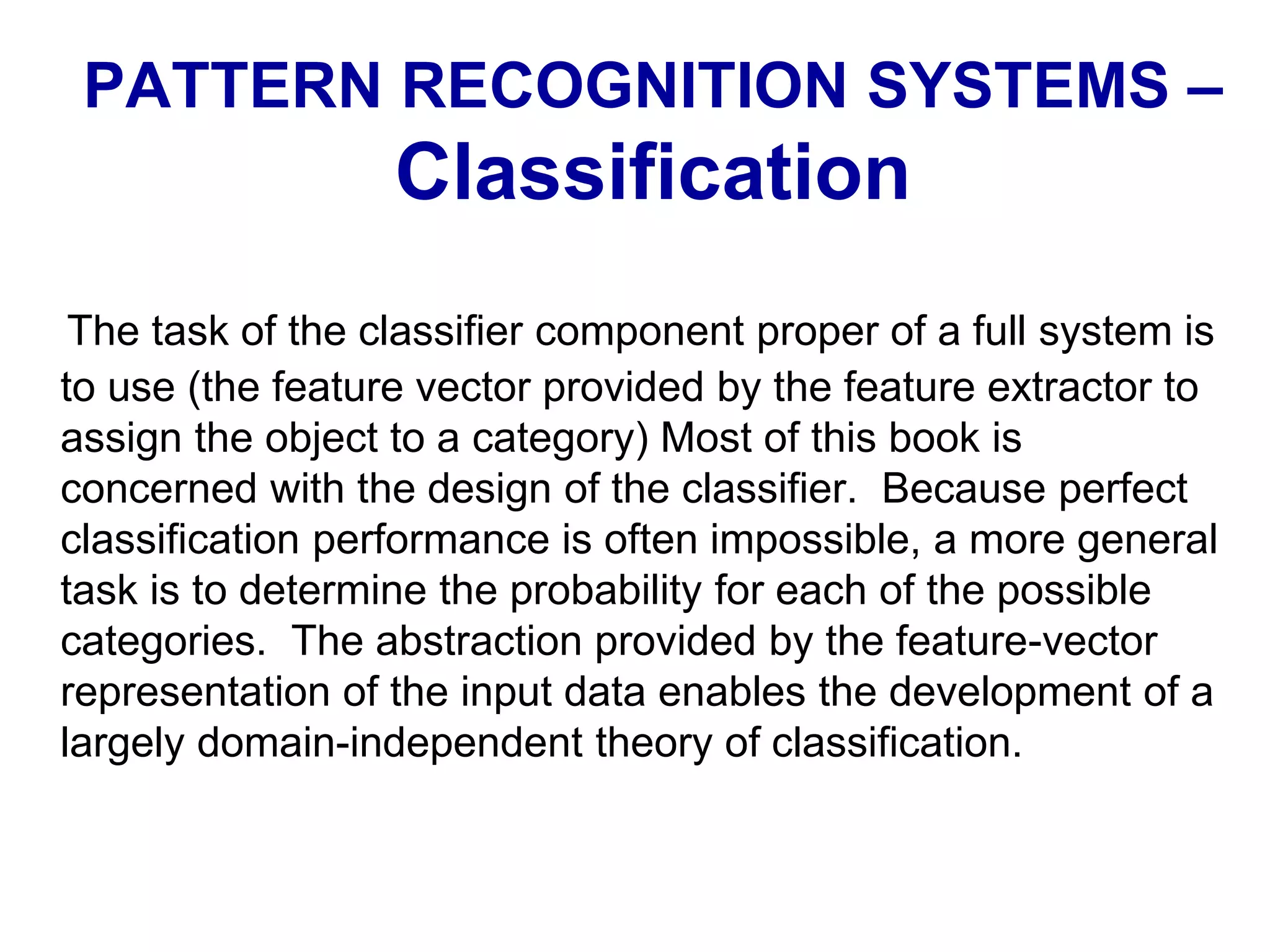 PATTERN RECOGNITION SYSTEMS – Classification

The task of the classifier component proper of a full system is to use (the feature vector provided by the feature extractor to assign the object to a category) Most of this book is concerned with the design of the classifier. Because perfect classification performance is often impossible, a more general task is to determine the probability for each of the possible categories. The abstraction provided by the feature-vector representation of the input data enables the development of a largely domain-independent theory of classification.